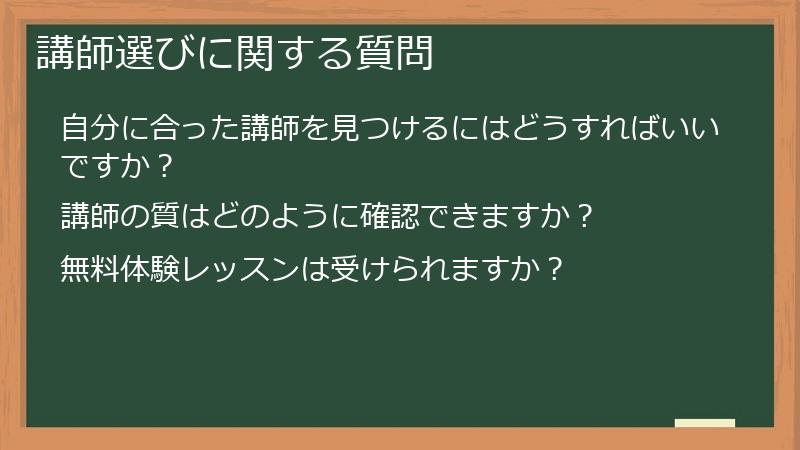 講師選びに関する質問

自分に合った講師を見つけるにはどうすればいいですか？

講師の質はどのように確認できますか？

無料体験レッスンは受けられますか？